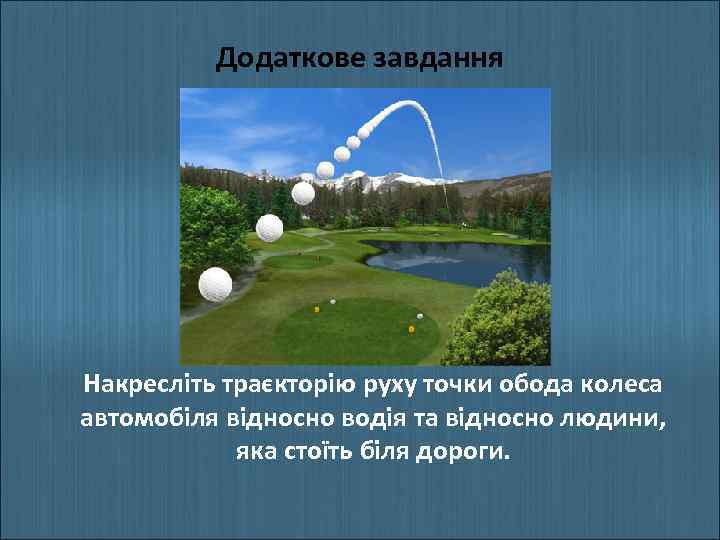 Додаткове завдання

Накресліть траєкторію руху точки обода колеса автомобіля відносно водія та відносно людини, яка стоїть біля дороги.